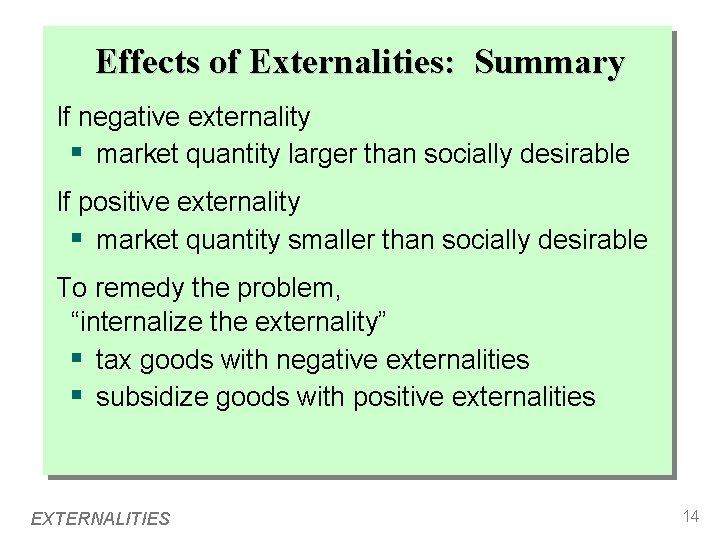 Effects of Externalities: Summary

If negative externality

• market quantity larger than socially desirable

If positive externality

• market quantity smaller than socially desirable

To remedy the problem, "internalize the externality"

• tax goods with negative externalities
• subsidize goods with positive externalities

EXTERNALITIES

14